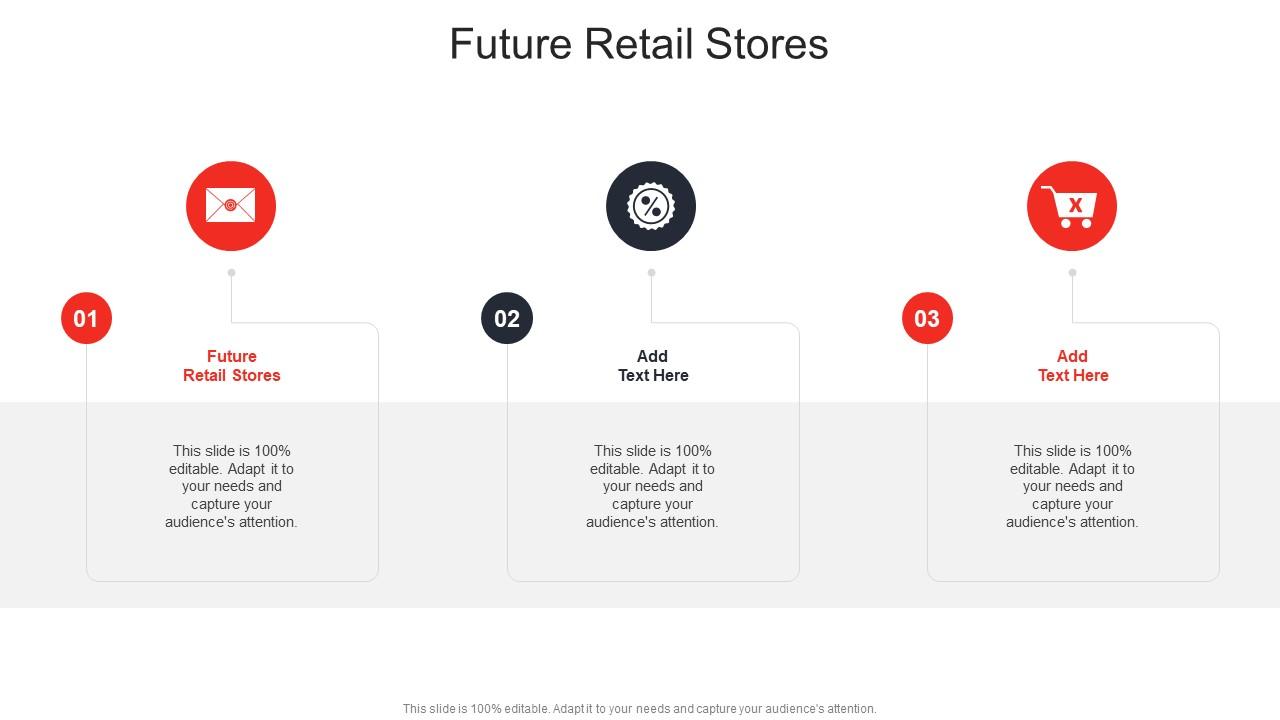 Future Retail Stores

01

Future Retail Stores

This slide is 100% editable. Adapt it to your needs and capture your audience's attention.

02

Add Text Here

This slide is 100% editable. Adapt it to your needs and capture your audience's attention.

03

Add Text Here

This slide is 100% editable. Adapt it to your needs and capture your audience's attention.

This slide is 100% editable. Adapt it to your needs and capture your audience's attention.